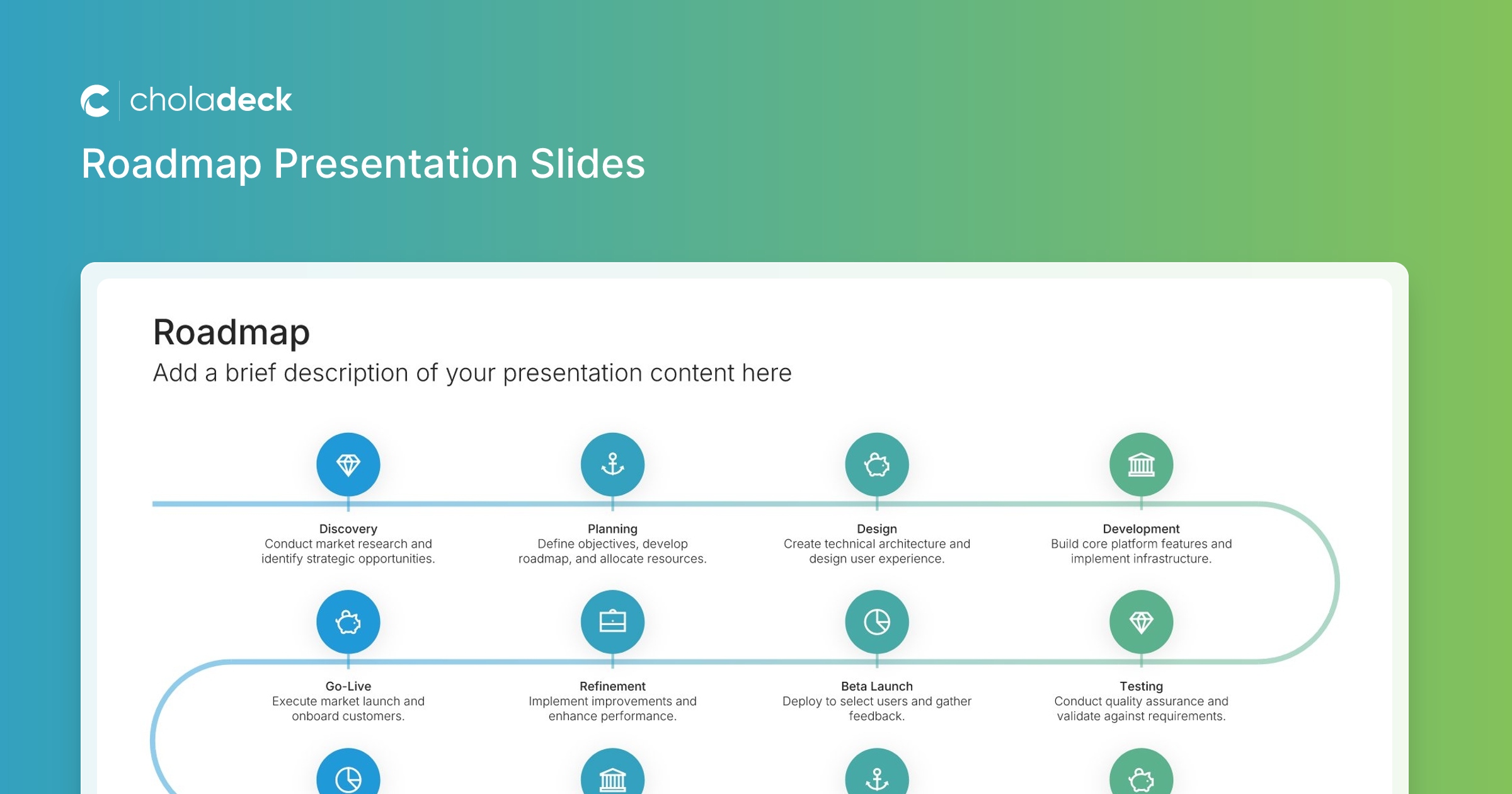 choladeck

Roadmap Presentation Slides

Roadmap

Add a brief description of your presentation content here

Discovery
Conduct market research and identify strategic opportunities.

Planning
Define objectives, develop roadmap, and allocate resources.

Design
Create technical architecture and design user experience.

Development
Build core platform features and implement infrastructure.

Go-Live
Execute market launch and onboard customers.

Refinement
Implement improvements and enhance performance.

Beta Launch
Deploy to select users and gather feedback.

Testing
Conduct quality assurance and validate against requirements.